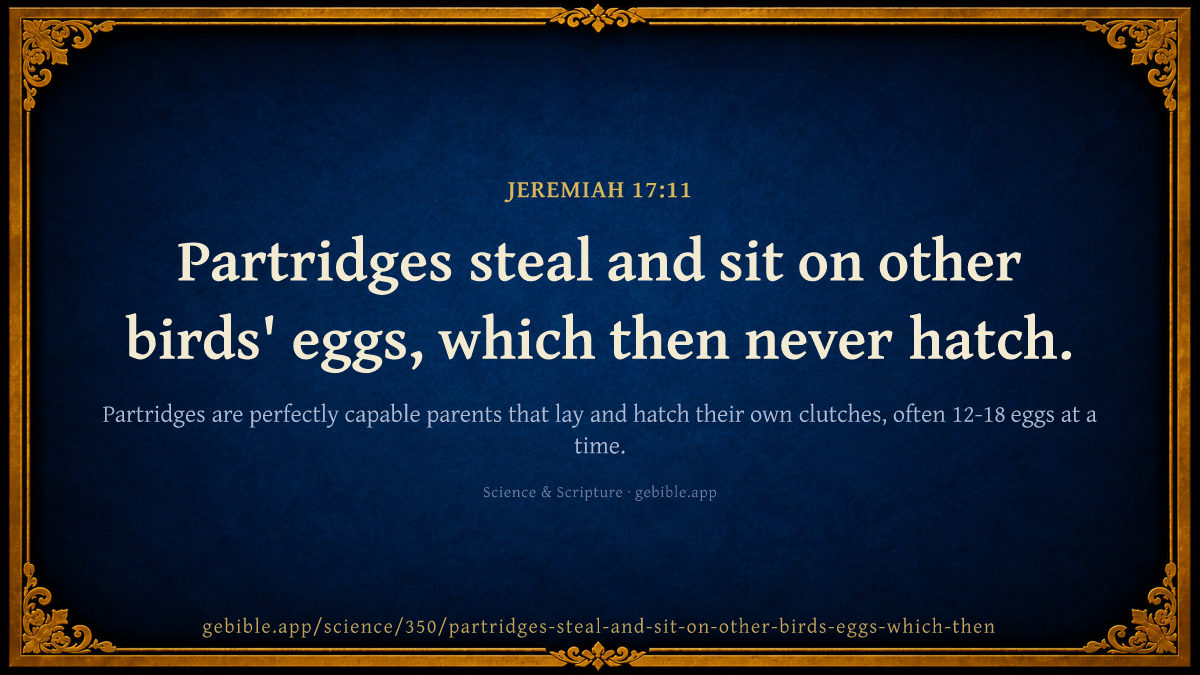 JEREMIAH 17:11

Partridges steal and sit on other birds' eggs, which then never hatch.

Partridges are perfectly capable parents that lay and hatch their own clutches, often 12-18 eggs at a time.

Science & Scripture · gebible.app

gebible.app/science/350/partridges-steal-and-sit-on-other-birds-eggs-which-then